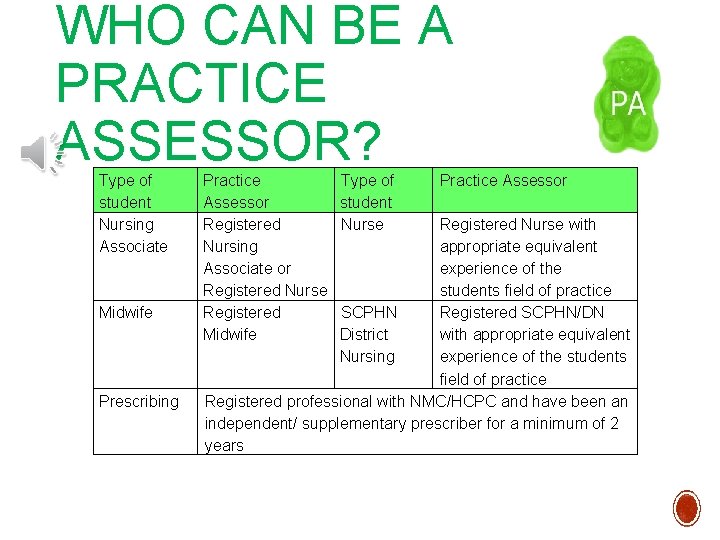 WHO CAN BE A PRACTICE ASSESSOR?

PA

| Type of student | Practice Assessor | Type of student | Practice Assessor |
|---|---|---|---|
| Nursing Associate | Registered Nursing Associate or Registered Nurse | Nurse | Registered Nurse with appropriate equivalent experience of the students field of practice |
| Midwife | Registered Midwife | SCPHN District Nursing | Registered SCPHN/DN with appropriate equivalent experience of the students field of practice |
| Prescribing | Registered professional with NMC/HCPC and have been an independent/ supplementary prescriber for a minimum of 2 years | | |